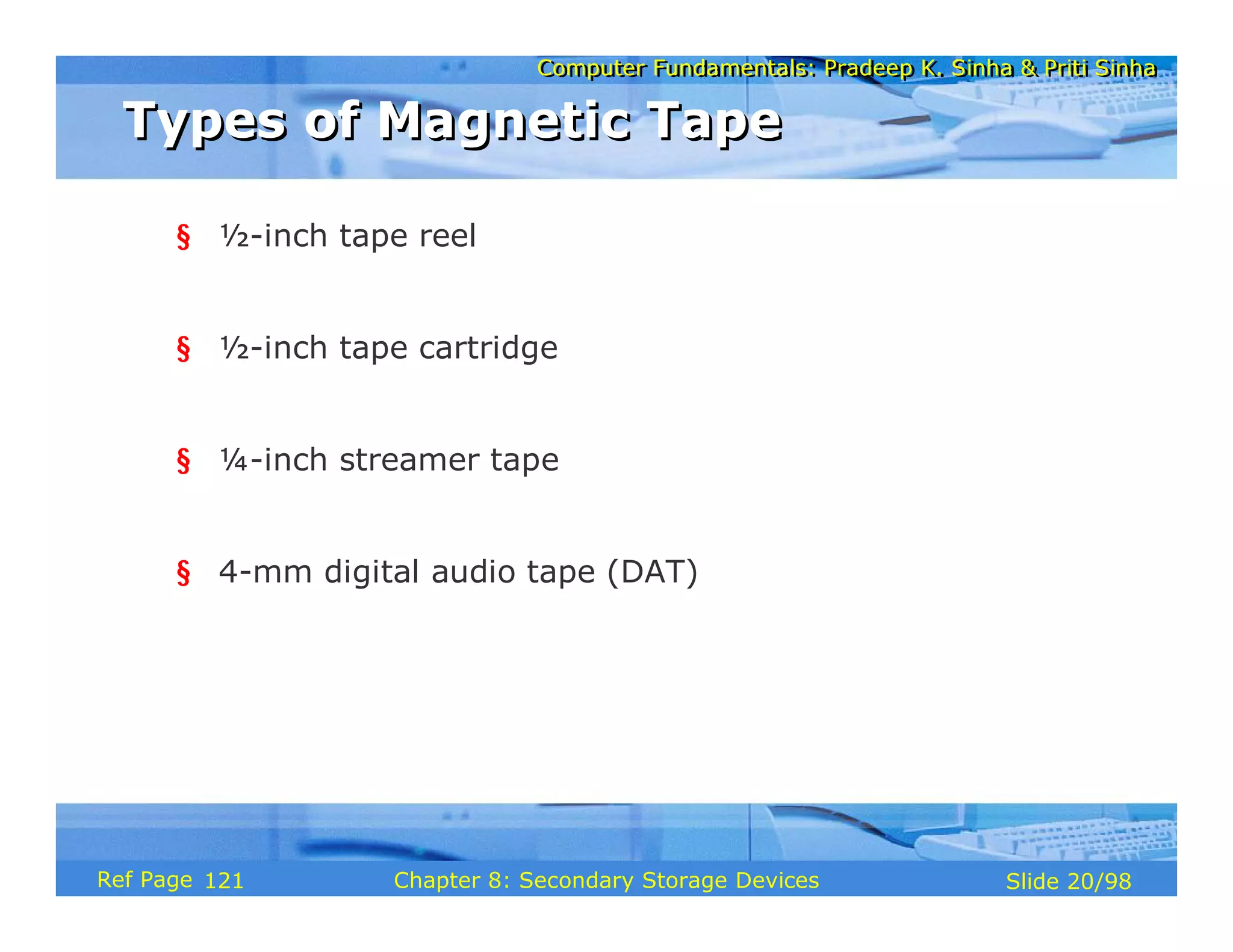 Computer Fundamentals: Pradeep K. Sinha & Priti Sinha

Types of Magnetic Tape

§ ½-inch tape reel

§ ½-inch tape cartridge

§ ¼-inch streamer tape

§ 4-mm digital audio tape (DAT)

Ref Page 121

Chapter 8: Secondary Storage Devices

Slide 20/98